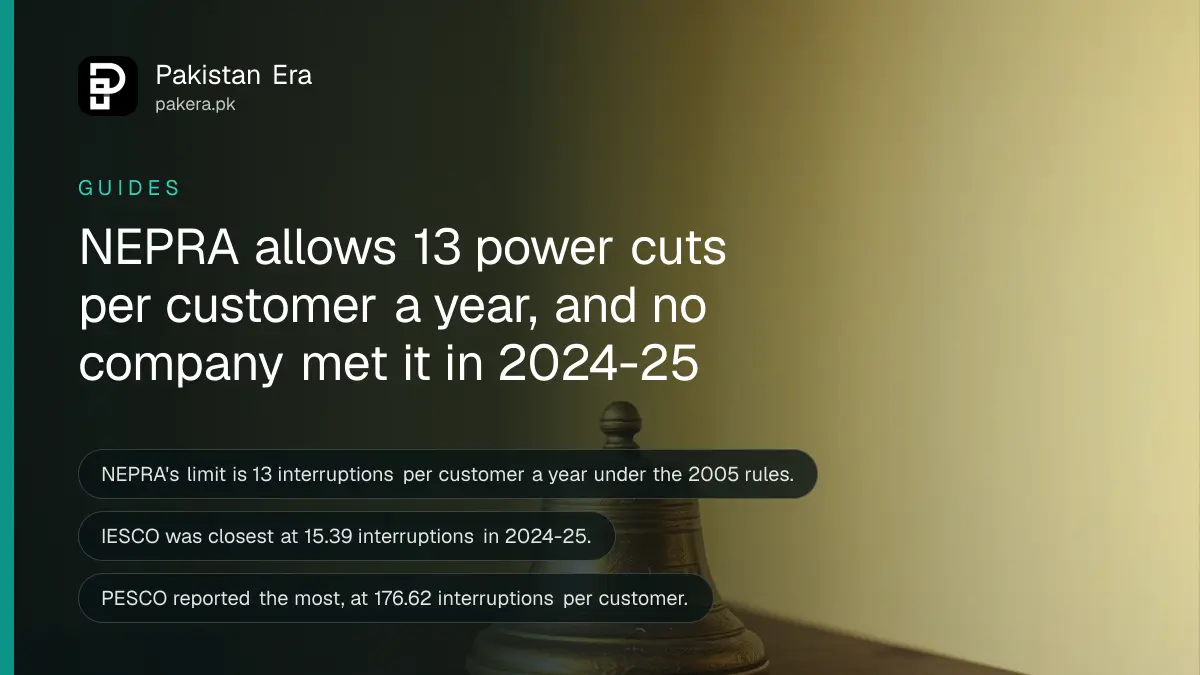 Pakistan Era
pakera.pk

GUIDES

NEPRA allows 13 power cuts per customer a year, and no company met it in 2024-25

NEPRA's limit is 13 interruptions per customer a year under the 2005 rules.

IESCO was closest at 15.39 interruptions in 2024-25.

PESCO reported the most, at 176.62 interruptions per customer.